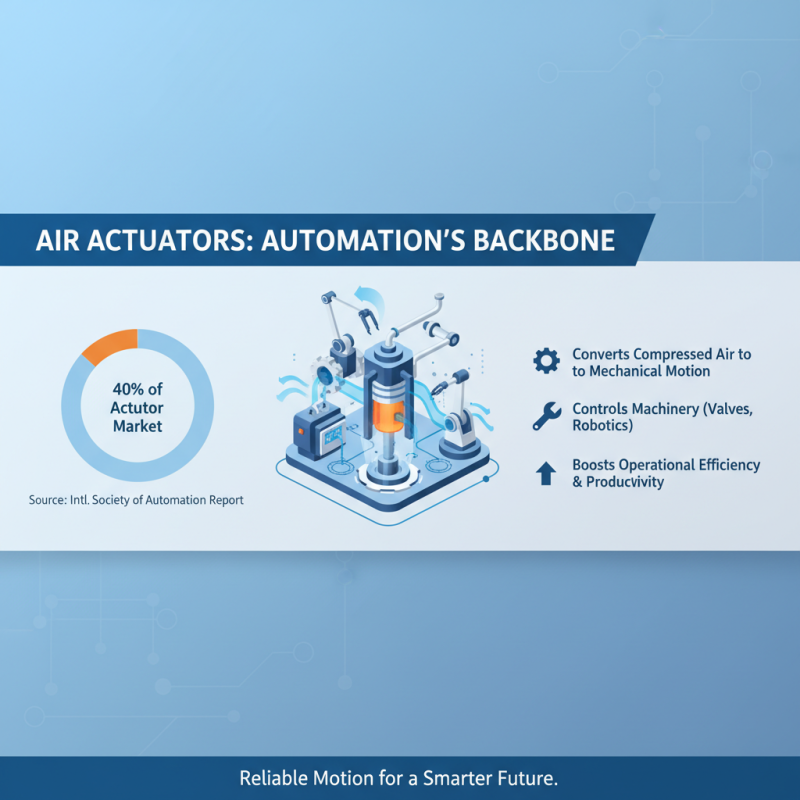 AIR ACTUATORS: AUTOMATION'S BACKBONE

40% of Actutor Market

Source: Intl. Society of Automation Report

Converts Compressed Air to to Mechanical Motion

Controls Machinery (Valves, Robotics)

Boosts Operational Efficiency & Producvivity

Reliable Motion for a Smarter Future.